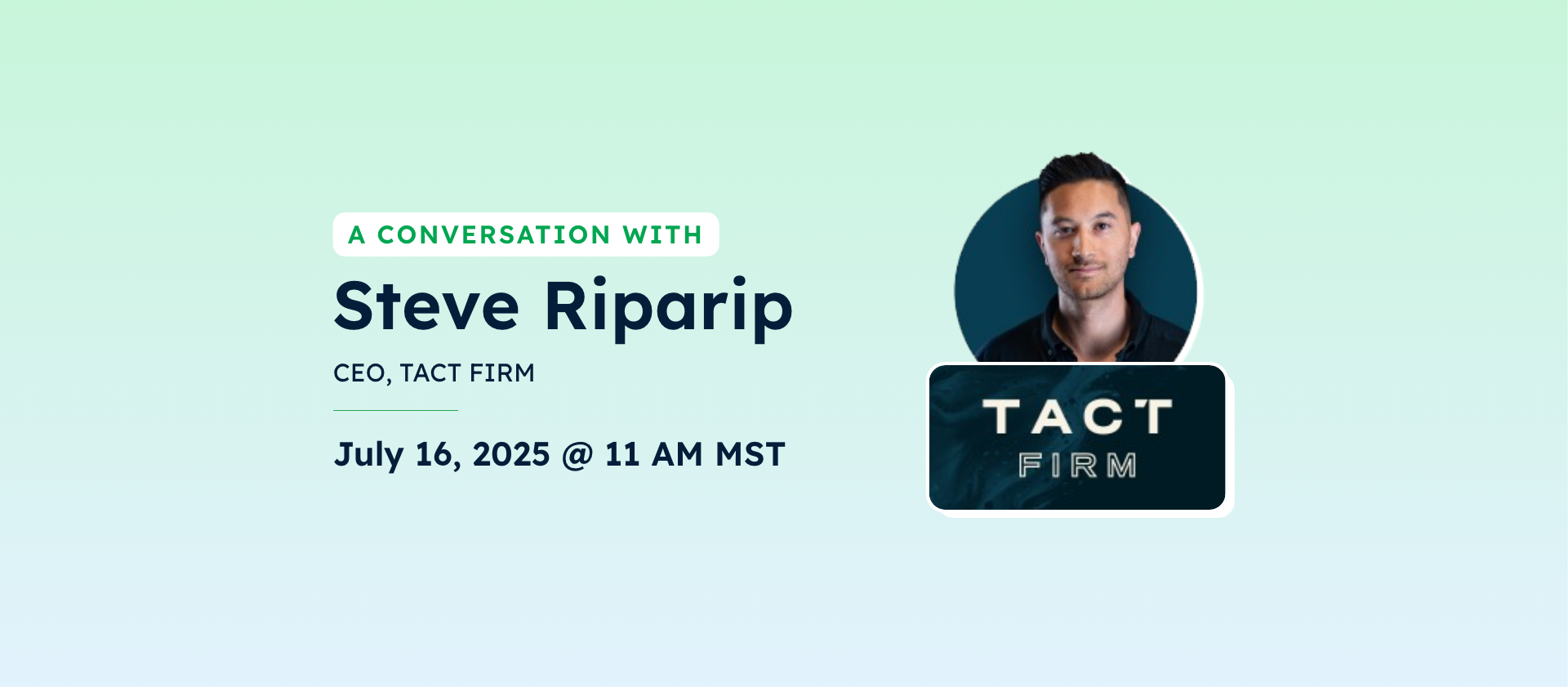 A CONVERSATION WITH
Steve Riparip
CEO, TACT FIRM

July 16, 2025 @ 11 AM MST

TACT
FIRM